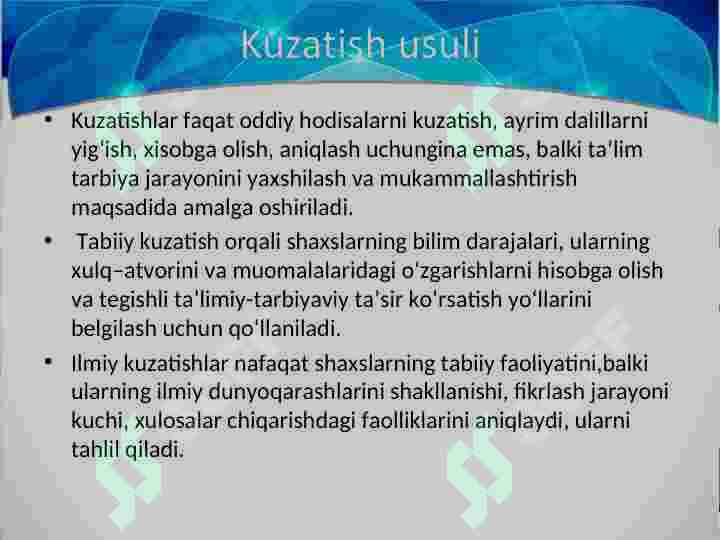 Kuzatish usuli

• Kuzatishlar faqat oddiy hodisalarni kuzatish, ayrim dalillarni yig'ish, xisobga olish, aniqlash uchungina emas, balki ta'lim tarbiya jarayonini yaxshilash va mukammallashtirish maqsadida amalga oshiriladi.

• Tabiiy kuzatish orqali shaxslarning bilim darajalari, ularning xulq–atvorini va muomalalaridagi o'zgarishlarni hisobga olish va tegishli ta'limiy-tarbiyaviy ta'sir ko'rsatish yo'llarini belgilash uchun qo'llaniladi.

• Ilmiy kuzatishlar nafaqat shaxslarning tabiiy faoliyatini,balki ularning ilmiy dunyoqarashlarini shakllanishi, fikrlash jarayoni kuchi, xulosalar chiqarishdagi faolliklarini aniqlaydi, ularni tahlil qiladi.